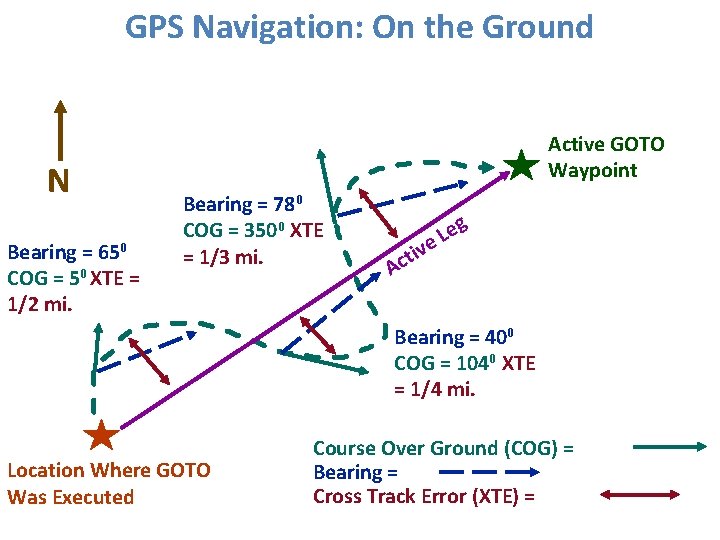 GPS Navigation: On the Ground

N

Active GOTO Waypoint

Bearing = $78^0$
COG = $350^0$ XTE = 1/3 mi.

Bearing = $65^0$
COG = $5^0$ XTE = 1/2 mi.

Active Leg

Bearing = $40^0$
COG = $104^0$ XTE = 1/4 mi.

Location Where GOTO Was Executed

Course Over Ground (COG) =
Bearing =
Cross Track Error (XTE) =